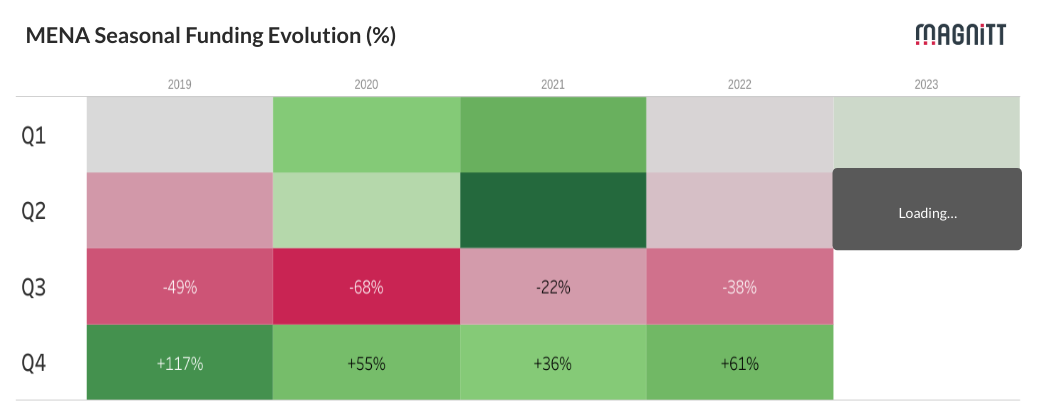 MENA Seasonal Funding Evolution (%)

MAGNiTT

|  | 2019 | 2020 | 2021 | 2022 | 2023 |
|---|---|---|---|---|---|
| Q1 |  |  |  |  |  |
| Q2 |  |  |  |  | Loading... |
| Q3 | -49% | -68% | -22% | -38% |  |
| Q4 | +117% | +55% | +36% | +61% |  |